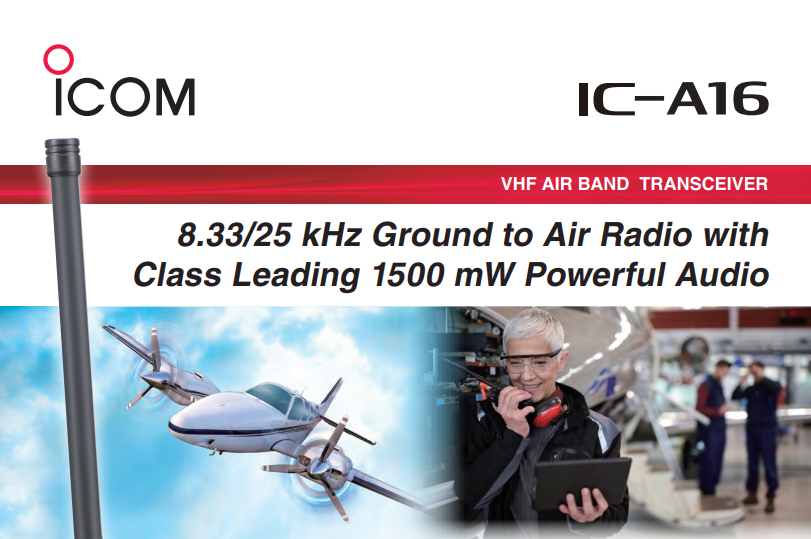 ICOM

IC-A16

VHF AIR BAND TRANSCEIVER

8.33/25 kHz Ground to Air Radio with Class Leading 1500 mW Powerful Audio